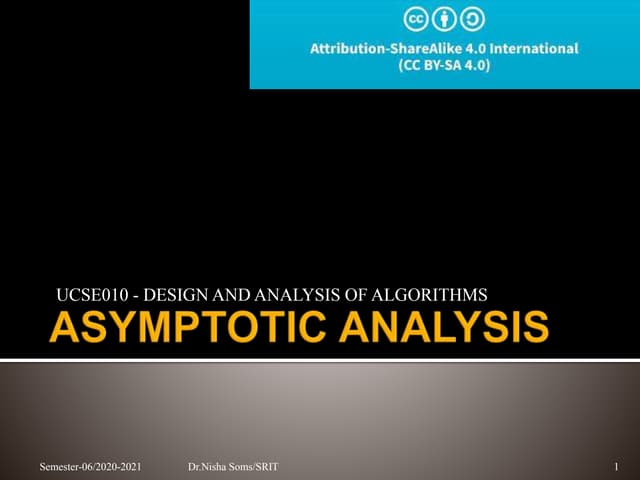 Attribution-ShareAlike 4.0 International
(CC BY-SA 4.0)

UCSE010 - DESIGN AND ANALYSIS OF ALGORITHMS

ASYMPTOTIC ANALYSIS

Semester-06/2020-2021 Dr.Nisha Soms/SRIT 1